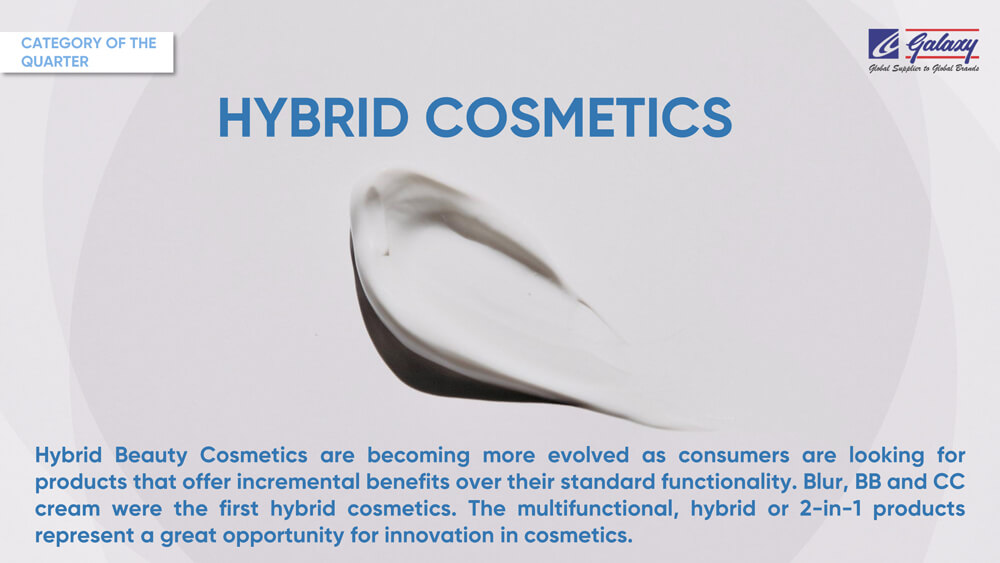 CATEGORY OF THE QUARTER

Galaxy
Global Supplier to Global Brands

HYBRID COSMETICS

Hybrid Beauty Cosmetics are becoming more evolved as consumers are looking for products that offer incremental benefits over their standard functionality. Blur, BB and CC cream were the first hybrid cosmetics. The multifunctional, hybrid or 2-in-1 products represent a great opportunity for innovation in cosmetics.